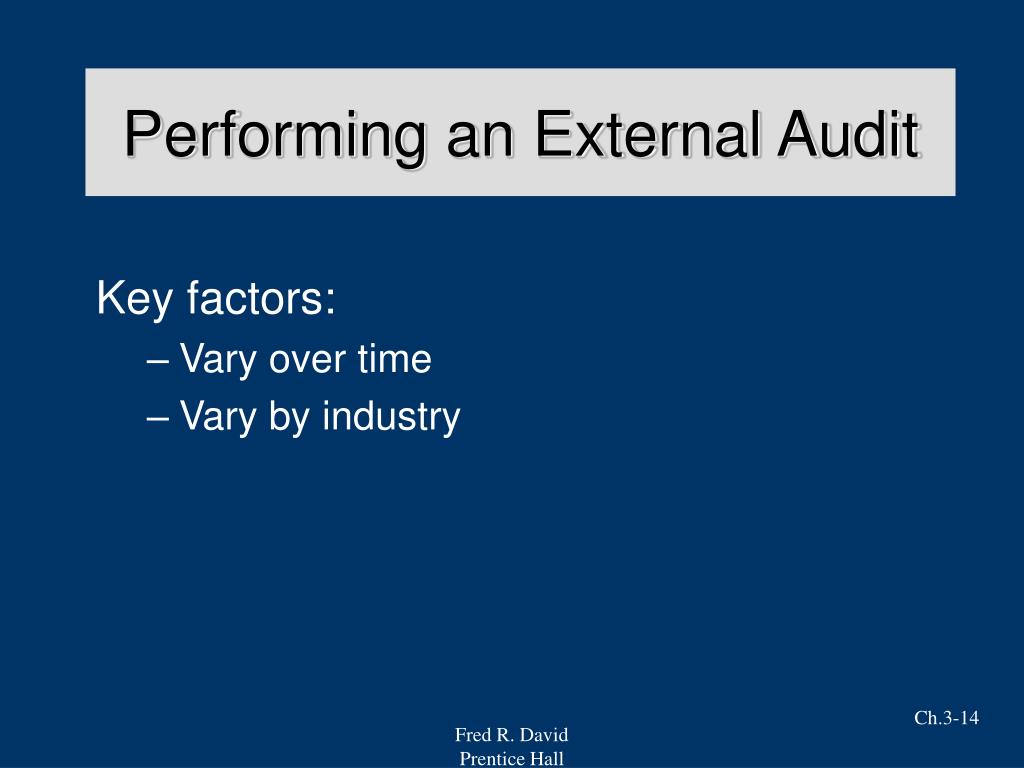 Performing an External Audit

Key factors:
– Vary over time
– Vary by industry

Ch.3-14

Fred R. David
Prentice Hall